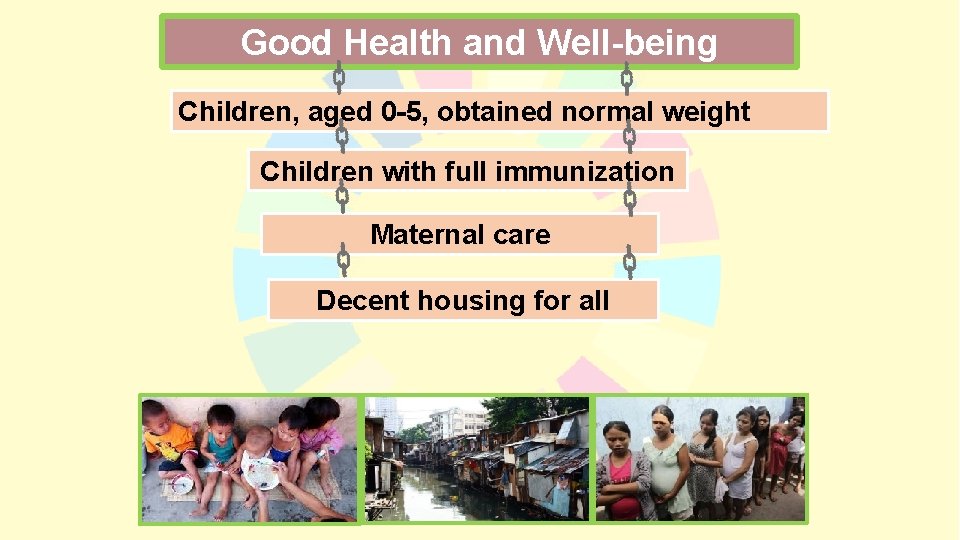 Good Health and Well-being

Children, aged 0-5, obtained normal weight

Children with full immunization

Maternal care

Decent housing for all